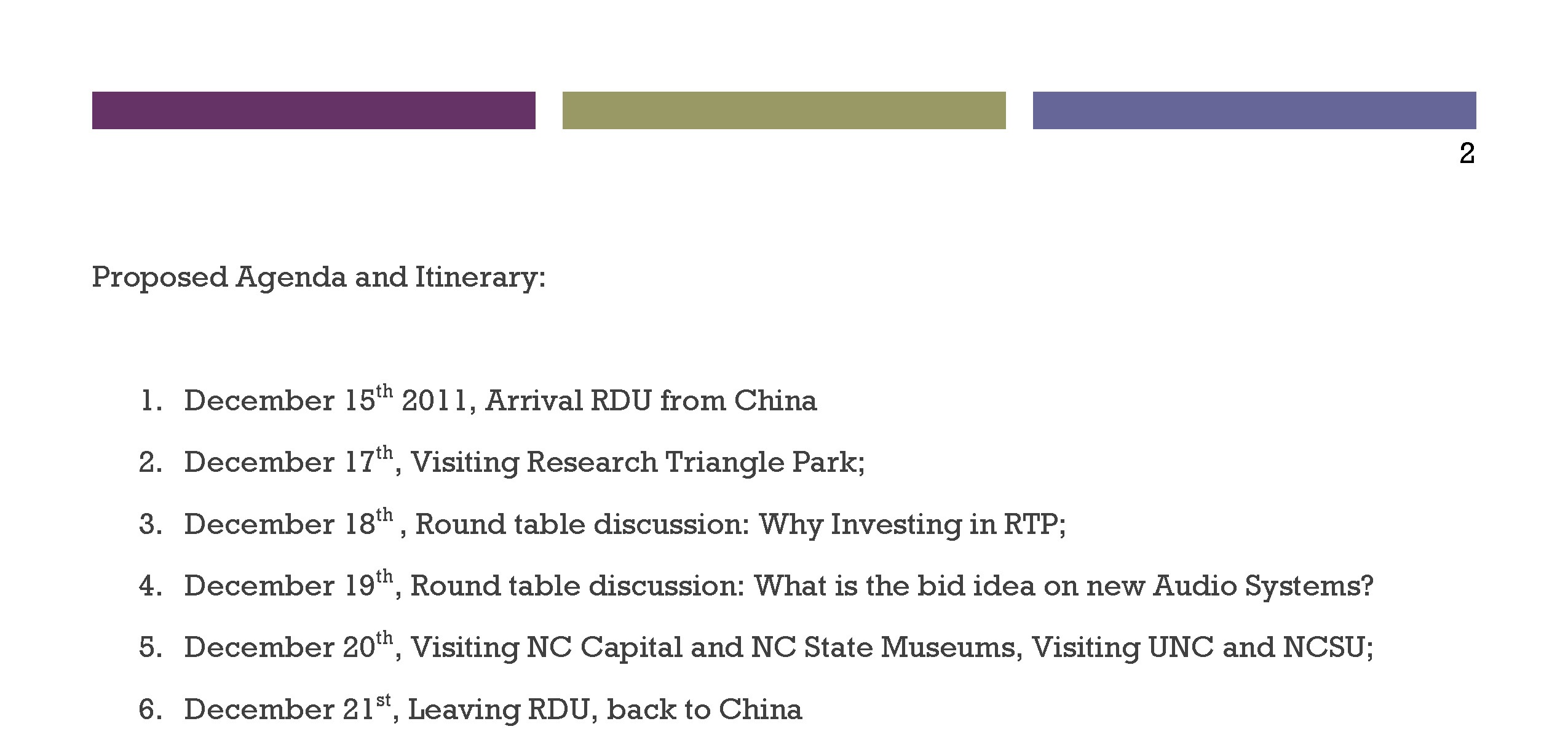 2

Proposed Agenda and Itinerary:

1. December 15$^{th}$ 2011, Arrival RDU from China
2. December 17$^{th}$, Visiting Research Triangle Park;
3. December 18$^{th}$ , Round table discussion: Why Investing in RTP;
4. December 19$^{th}$, Round table discussion: What is the bid idea on new Audio Systems?
5. December 20$^{th}$, Visiting NC Capital and NC State Museums, Visiting UNC and NCSU;
6. December 21$^{st}$, Leaving RDU, back to China